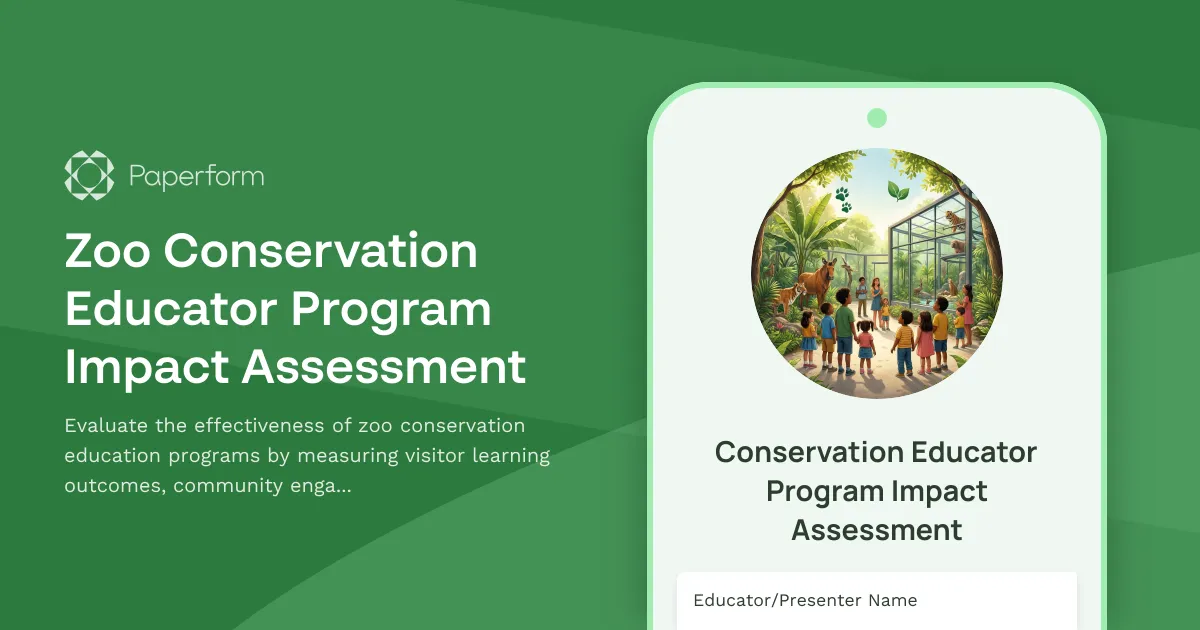 Paperform

Zoo Conservation Educator Program Impact Assessment

Evaluate the effectiveness of zoo conservation education programs by measuring visitor learning outcomes, community enga...

Conservation Educator Program Impact Assessment

Educator/Presenter Name